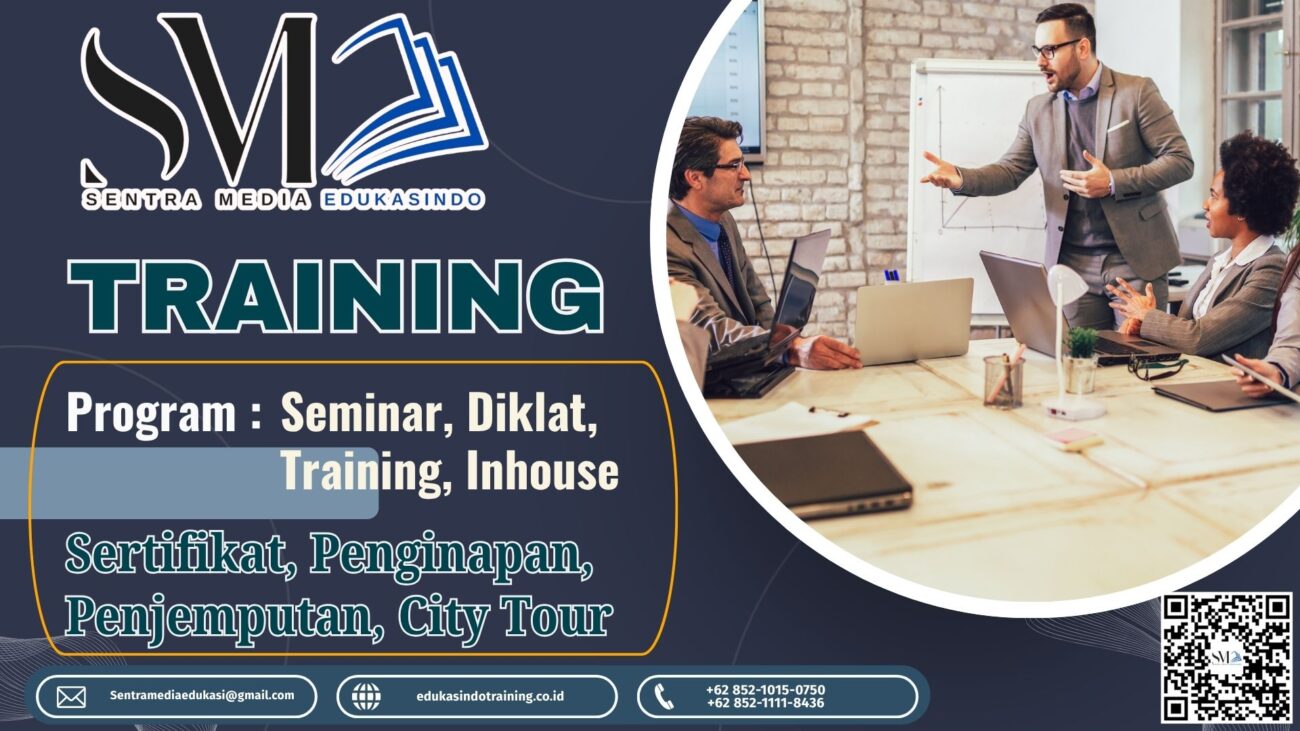 SM

SENTRA MEDIA EDUKASINDO

TRAINING

Program : Seminar, Diklat, Training, Inhouse

Sertifikat, Penginapan, Penjemputan, City Tour

Sentramediaedukasi@gmail.com

edukasindotraining.co.id

+62 852-1015-0750
+62 852-1111-8436